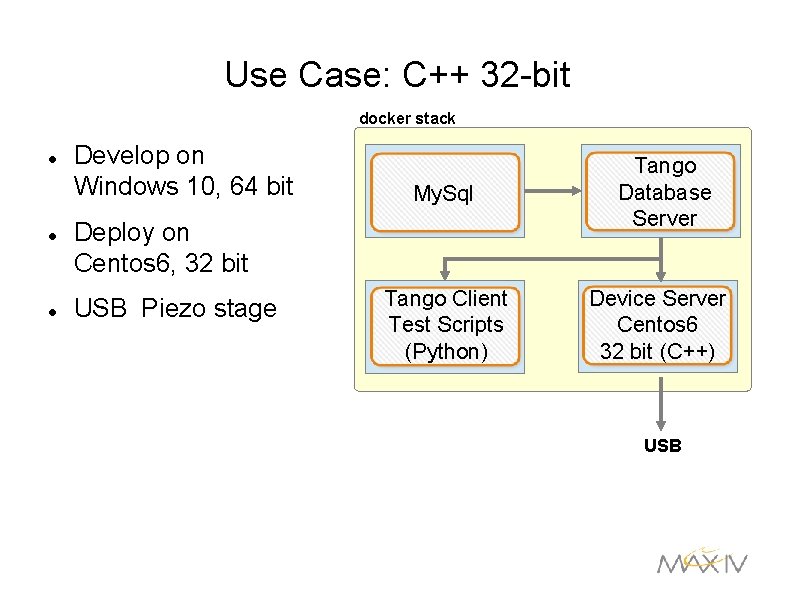 Use Case: C++ 32-bit

- Develop on Windows 10, 64 bit
- Deploy on Centos6, 32 bit
- USB Piezo stage

docker stack

MySql

Tango Database Server

Tango Client Test Scripts (Python)

Device Server Centos6 32 bit (C++)

USB

MAX IV